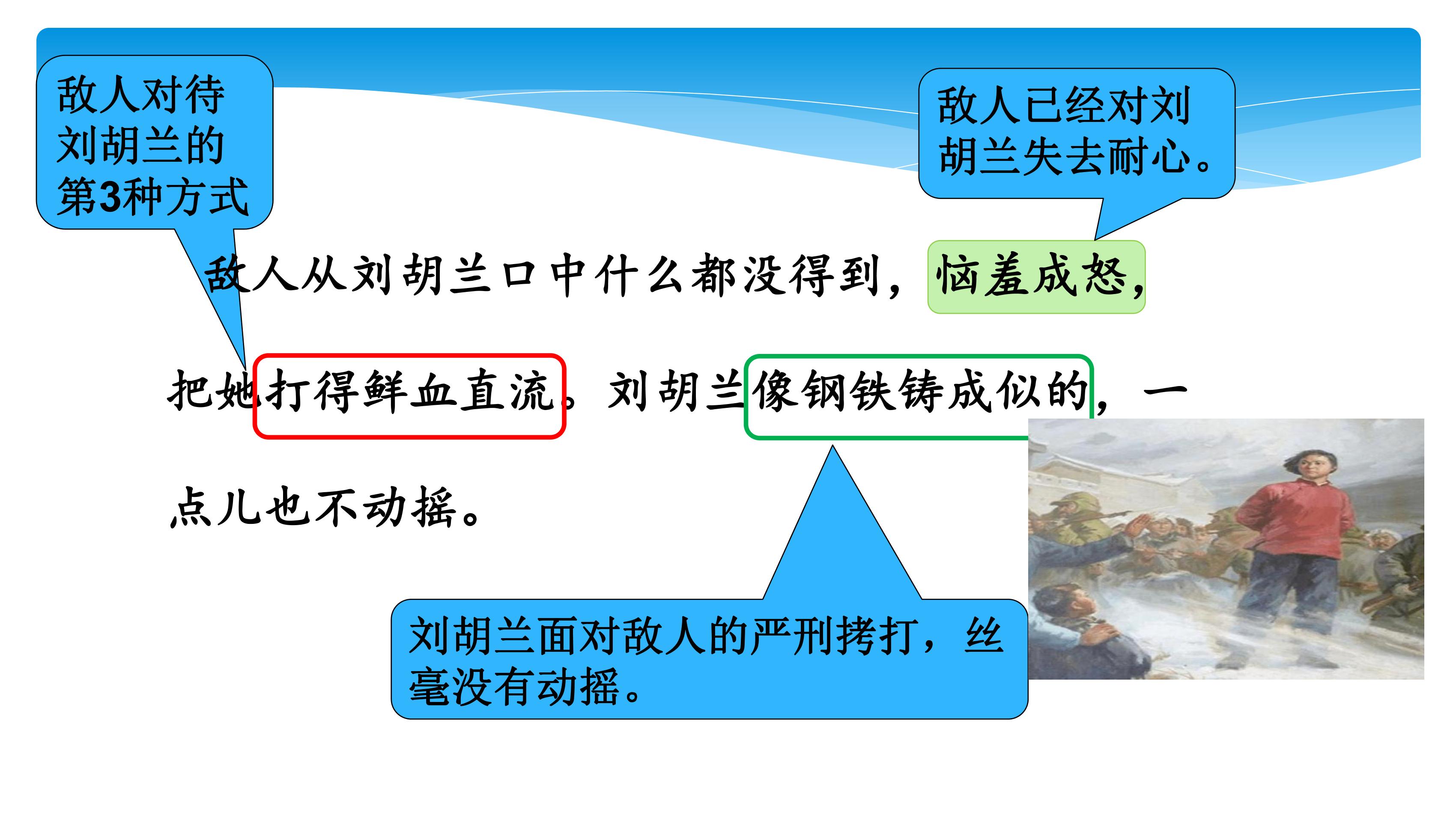 敌人对待刘胡兰的第3种方式

敌人已经对刘胡兰失去耐心。

敌人从刘胡兰口中什么都没得到，恼羞成怒，把她打得鲜血直流。刘胡兰像钢铁铸成似的，一点儿也不动摇。

刘胡兰面对敌人的严刑拷打，丝毫没有动摇。